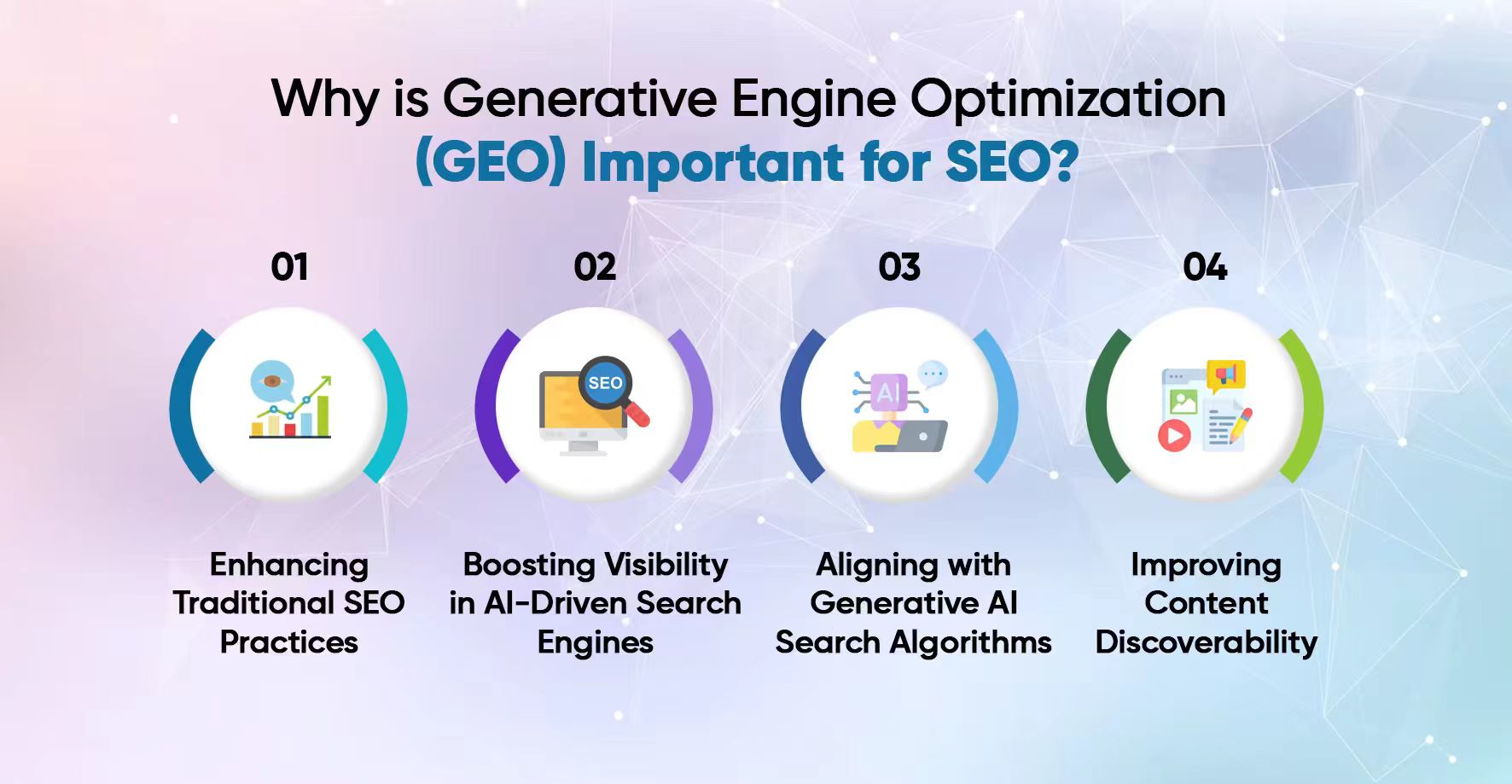 Why is Generative Engine Optimization (GEO) Important for SEO?

01

Enhancing Traditional SEO Practices

02

SEO

Boosting Visibility in AI-Driven Search Engines

03

AI

Aligning with Generative AI Search Algorithms

04

Improving Content Discoverability